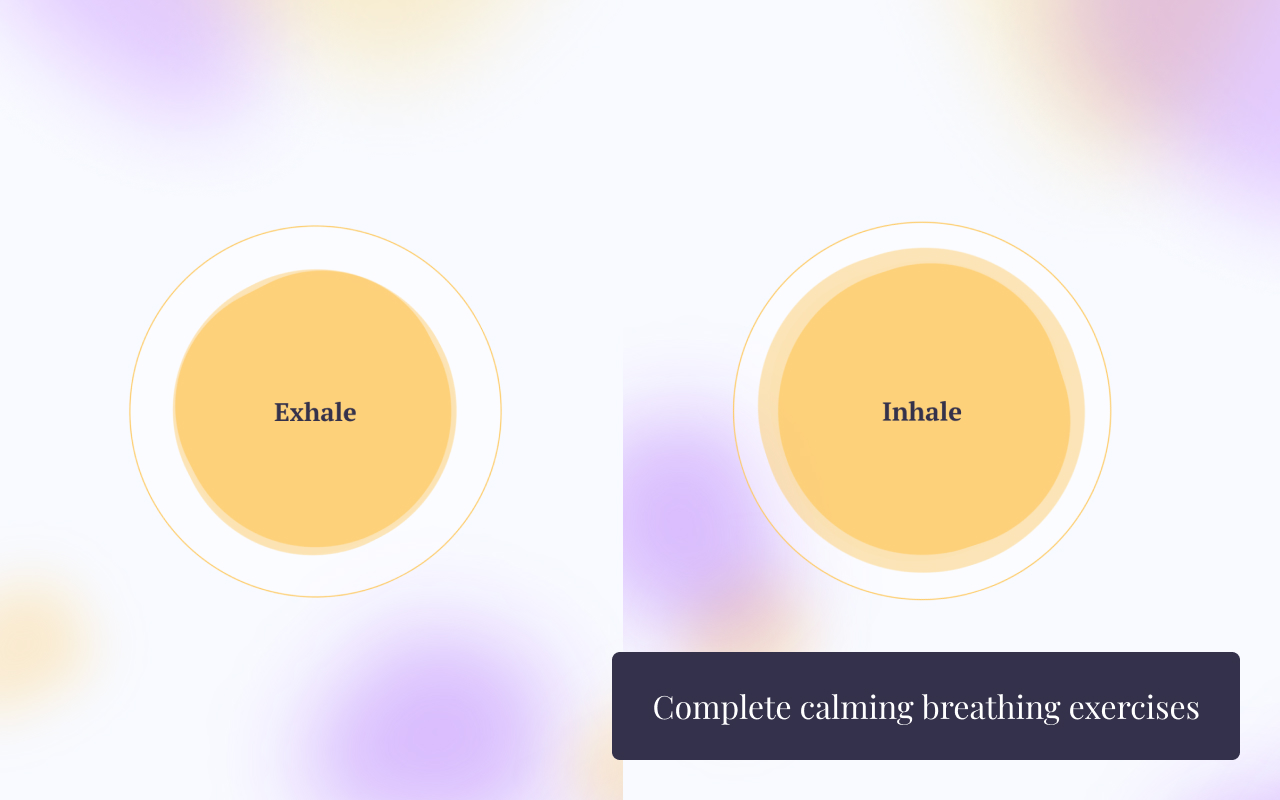 Exhale

Inhale

Complete calming breathing exercises